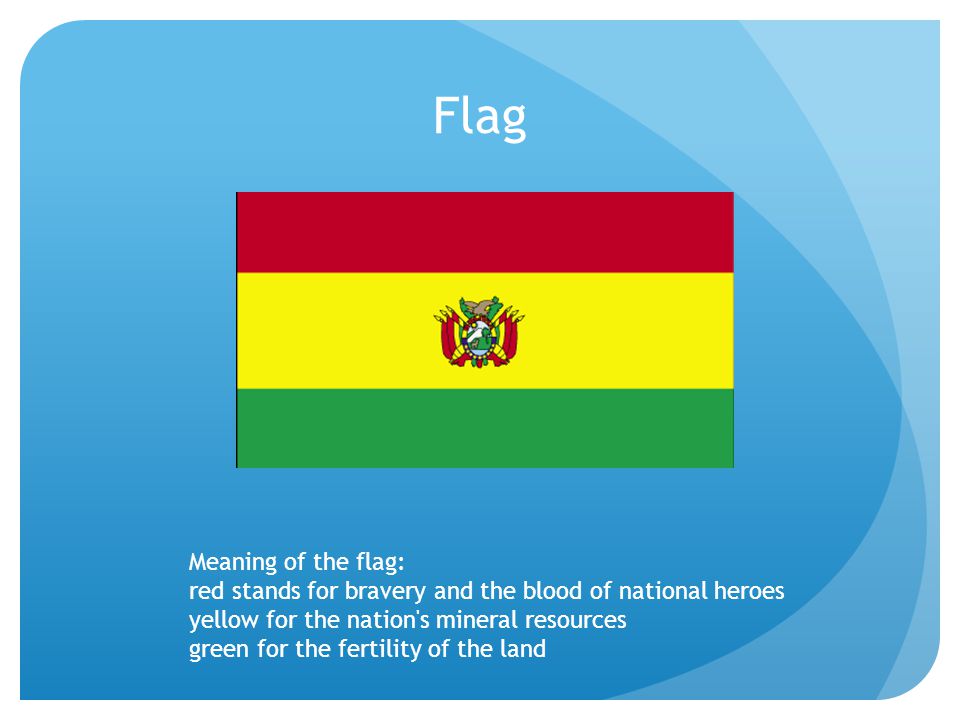 Flag

Meaning of the flag:
red stands for bravery and the blood of national heroes
yellow for the nation's mineral resources
green for the fertility of the land